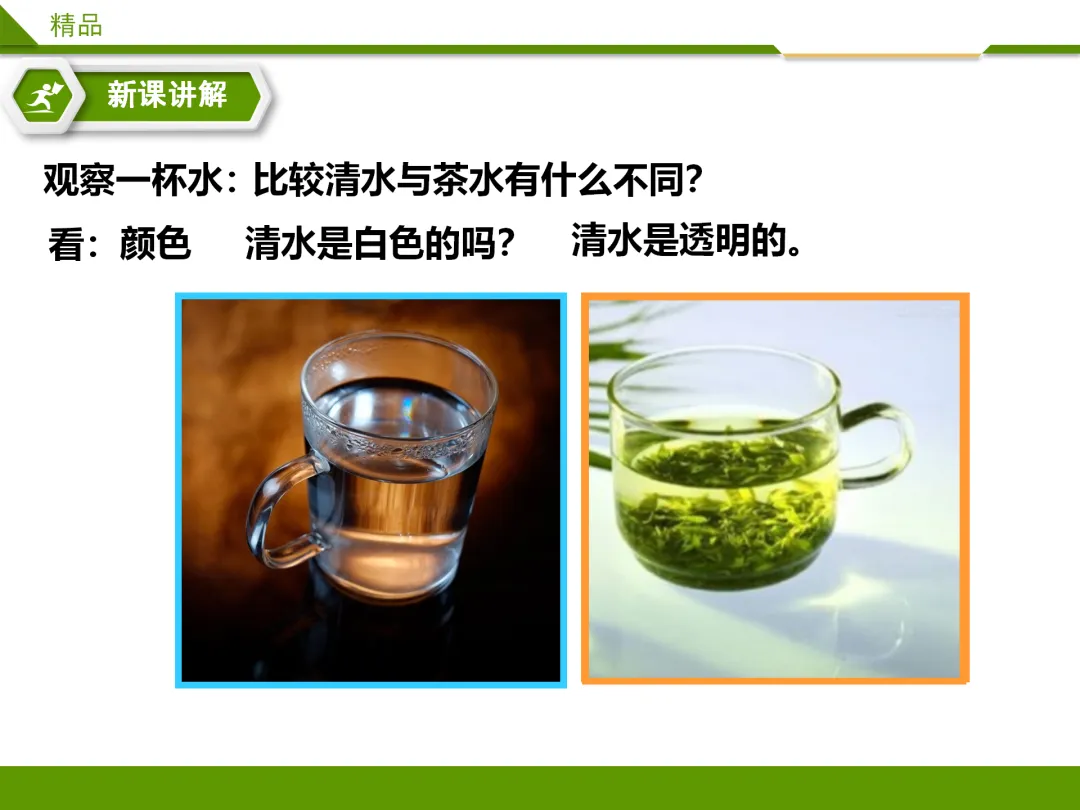 精品

新课讲解

观察一杯水：比较清水与茶水有什么不同？

看：颜色　清水是白色的吗？　清水是透明的。